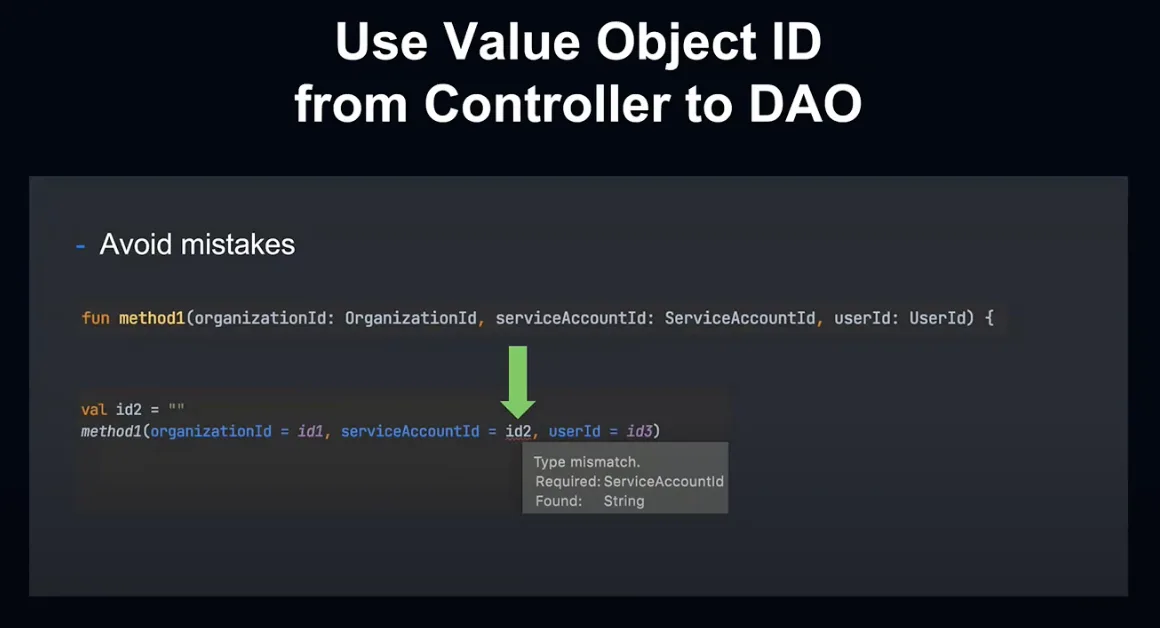 Use Value Object ID
from Controller to DAO

- Avoid mistakes

fun method1(organizationId: OrganizationId, serviceAccountId: ServiceAccountId, userId: UserId) {

val id2 = ""
method1(organizationId = id1, serviceAccountId = id2, userId = id3)

Type mismatch.
Required: ServiceAccountId
Found: String